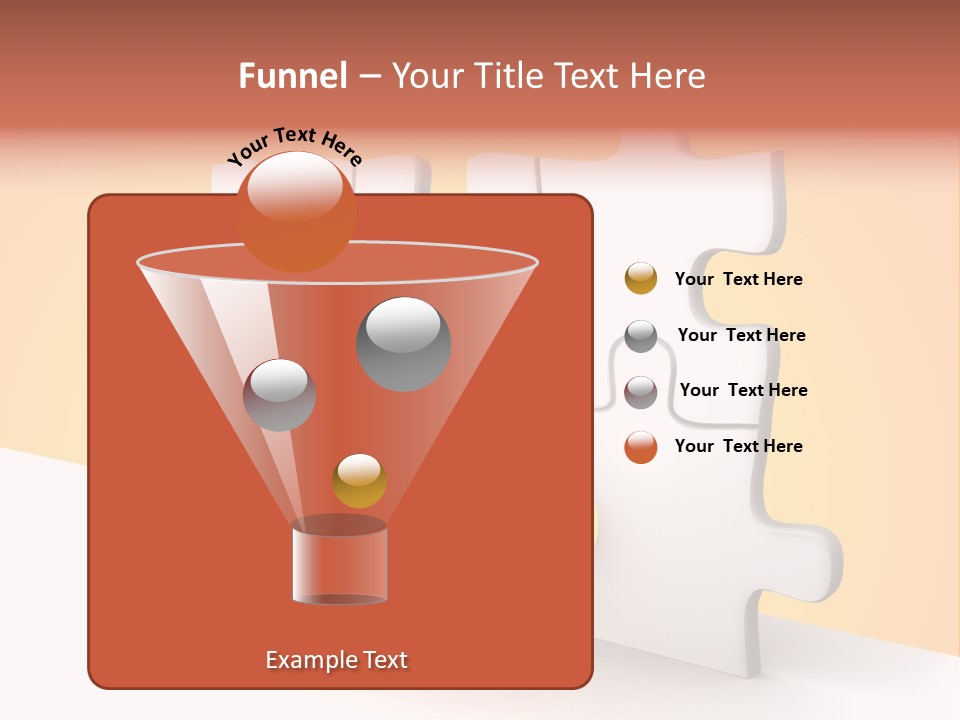 Funnel – Your Title Text Here

Your Text Here

Your Text Here

Your Text Here

Your Text Here

Your Text Here

Example Text